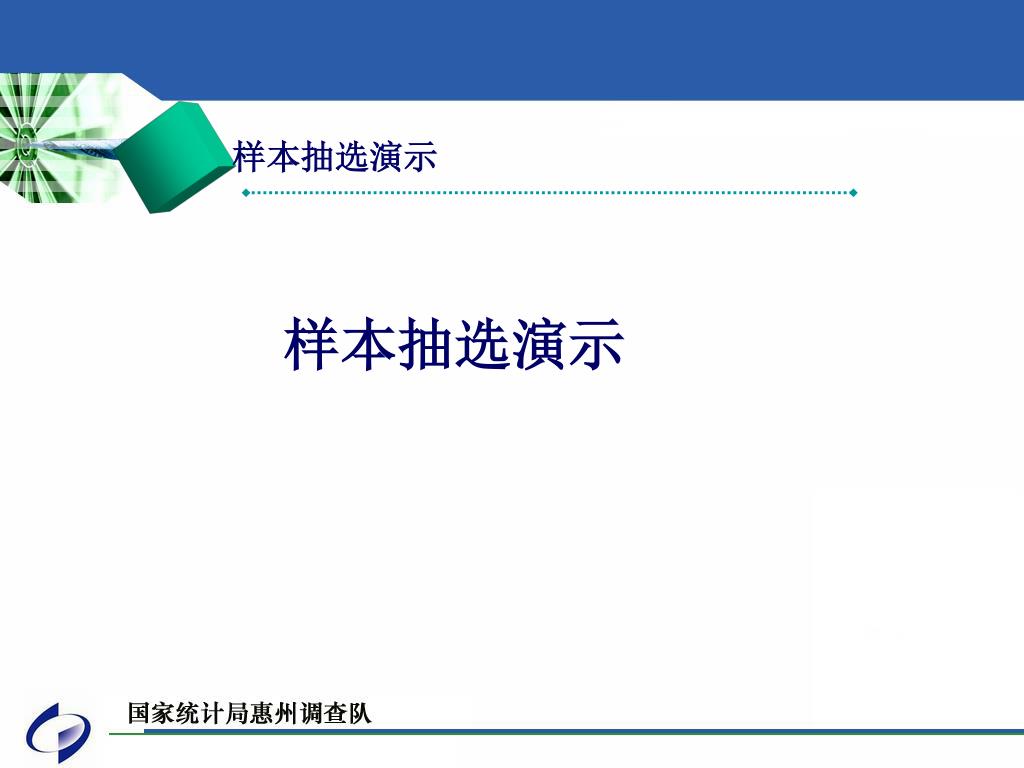 样本抽选演示

样本抽选演示

国家统计局惠州调查队